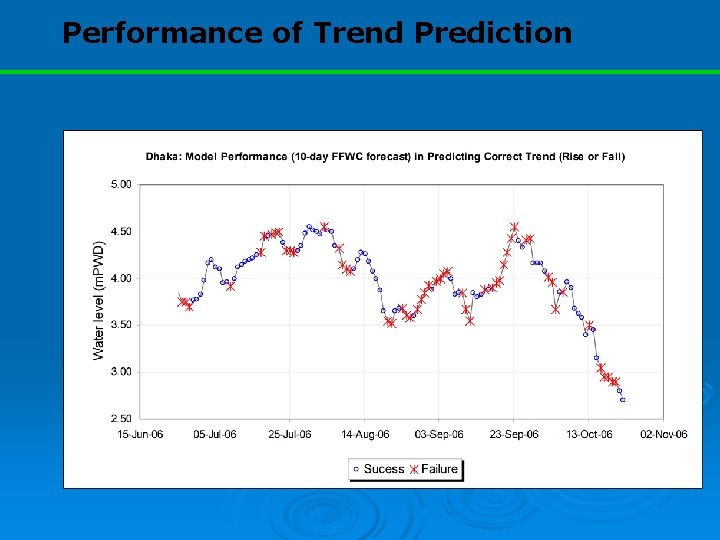 Performance of Trend Prediction

Dhaka: Model Performance (10-day FFWC forecast) in Predicting Correct Trend (Rise or Fall)

Water level (mPWD)

5.00
4.50
4.00
3.50
3.00
2.50

15-Jun-06
05-Jul-06
25-Jul-06
14-Aug-06
03-Sep-06
23-Sep-06
13-Oct-06
02-Nov-06

Sucess
Failure